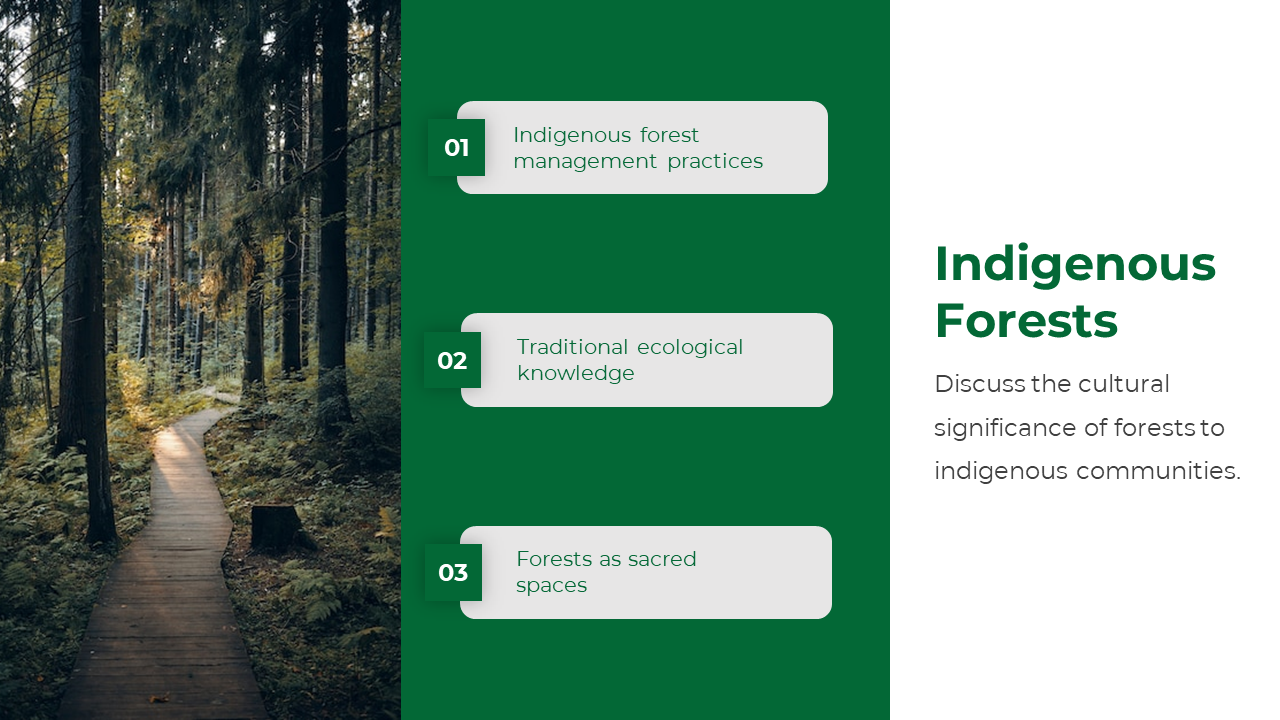 01
Indigenous forest management practices

02
Traditional ecological knowledge

03
Forests as sacred spaces

Indigenous Forests

Discuss the cultural significance of forests to indigenous communities.